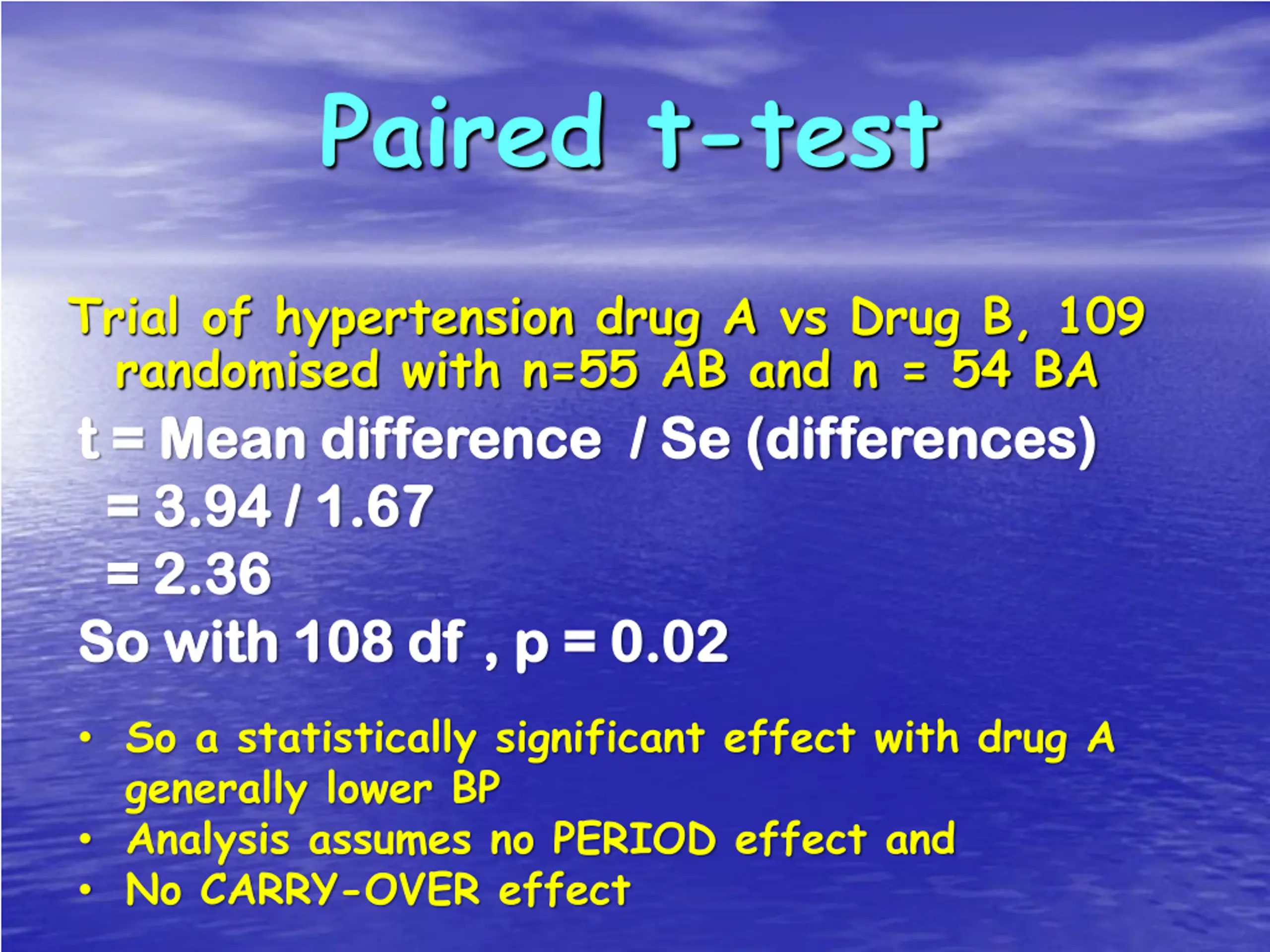 Paired t-test

Trial of hypertension drug A vs Drug B, 109 randomised with n=55 AB and n = 54 BA

t = Mean difference / Se (differences)

= 3.94 / 1.67

= 2.36

So with 108 df , p = 0.02

• So a statistically significant effect with drug A generally lower BP
• Analysis assumes no PERIOD effect and
• No CARRY-OVER effect